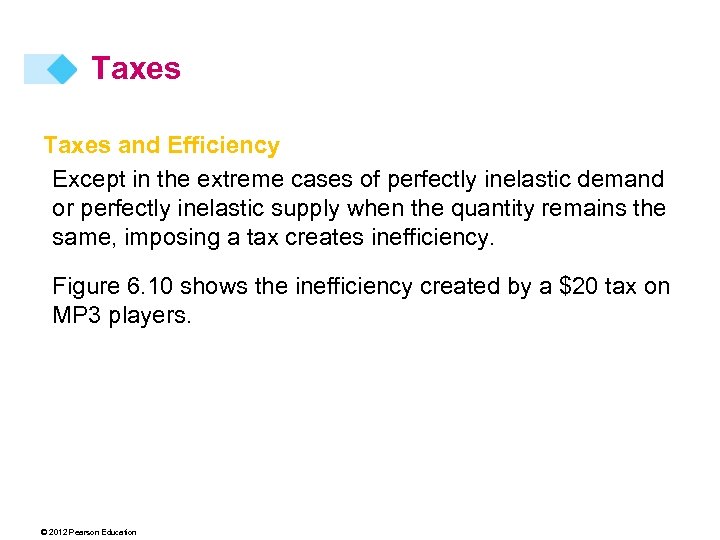 Taxes

Taxes and Efficiency

Except in the extreme cases of perfectly inelastic demand or perfectly inelastic supply when the quantity remains the same, imposing a tax creates inefficiency.

Figure 6.10 shows the inefficiency created by a \$20 tax on MP3 players.

© 2012 Pearson Education